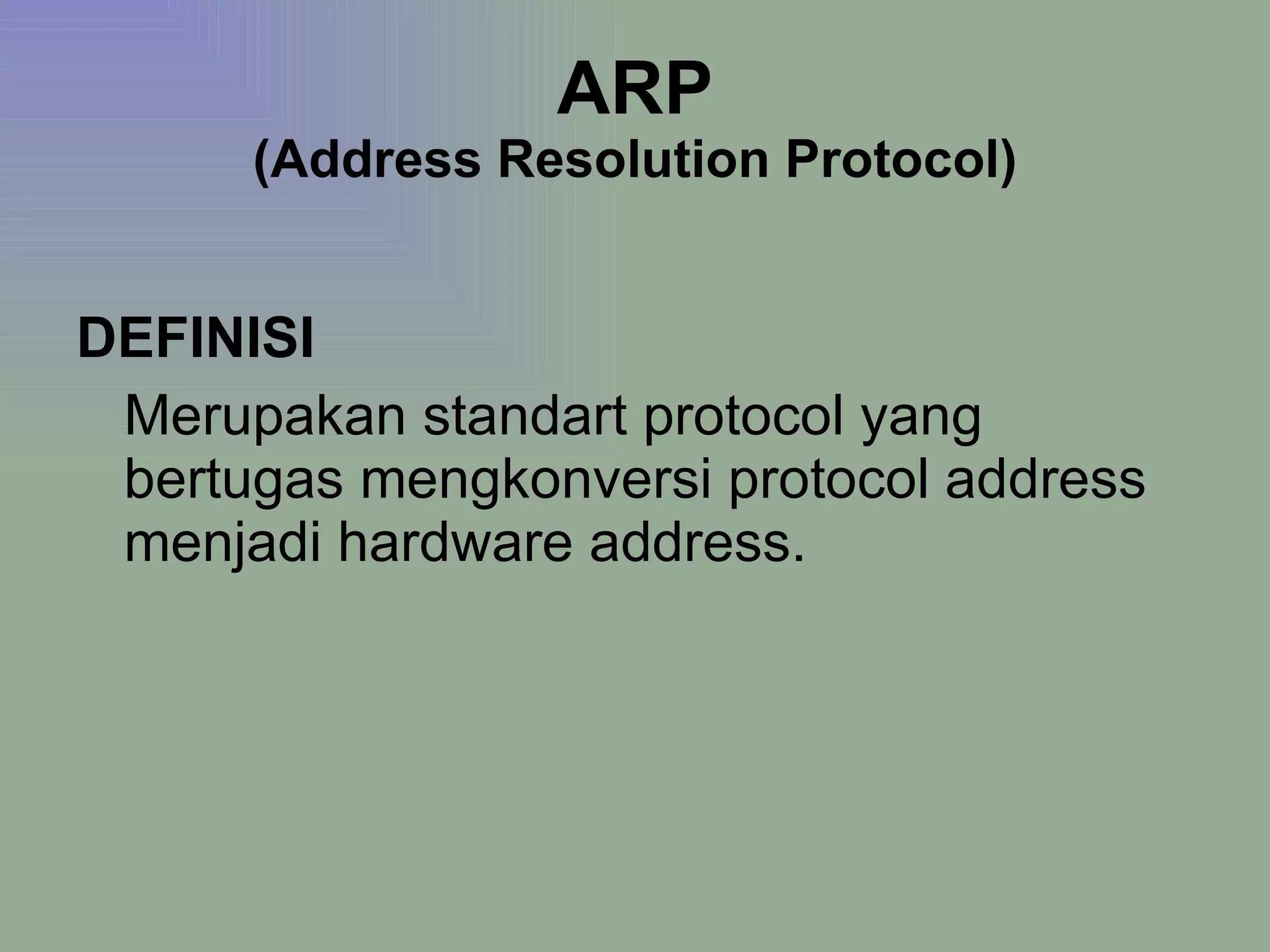 ARP
(Address Resolution Protocol)

DEFINISI

Merupakan standart protocol yang bertugas mengkonversi protocol address menjadi hardware address.